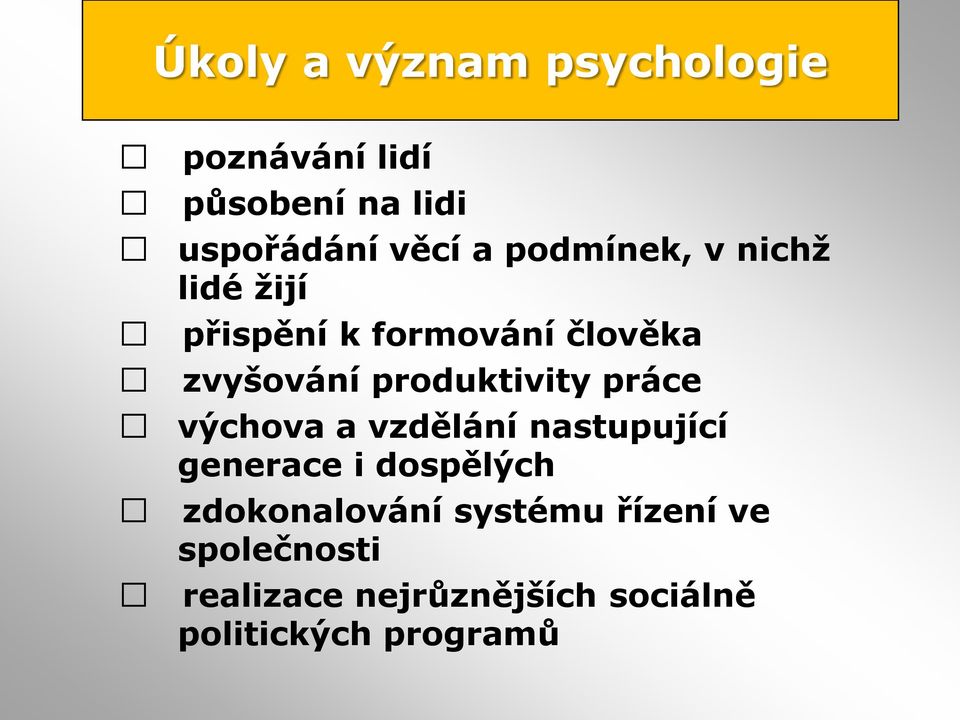 Úkoly a význam psychologie

☐ poznávání lidí
☐ působení na lidi
☐ uspořádání věcí a podmínek, v nichž lidé žijí
☐ přispění k formování člověka
☐ zvyšování produktivity práce
☐ výchova a vzdělání nastupující generace i dospělých
☐ zdokonalování systému řízení ve společnosti
☐ realizace nejrůznějších sociálně politických programů